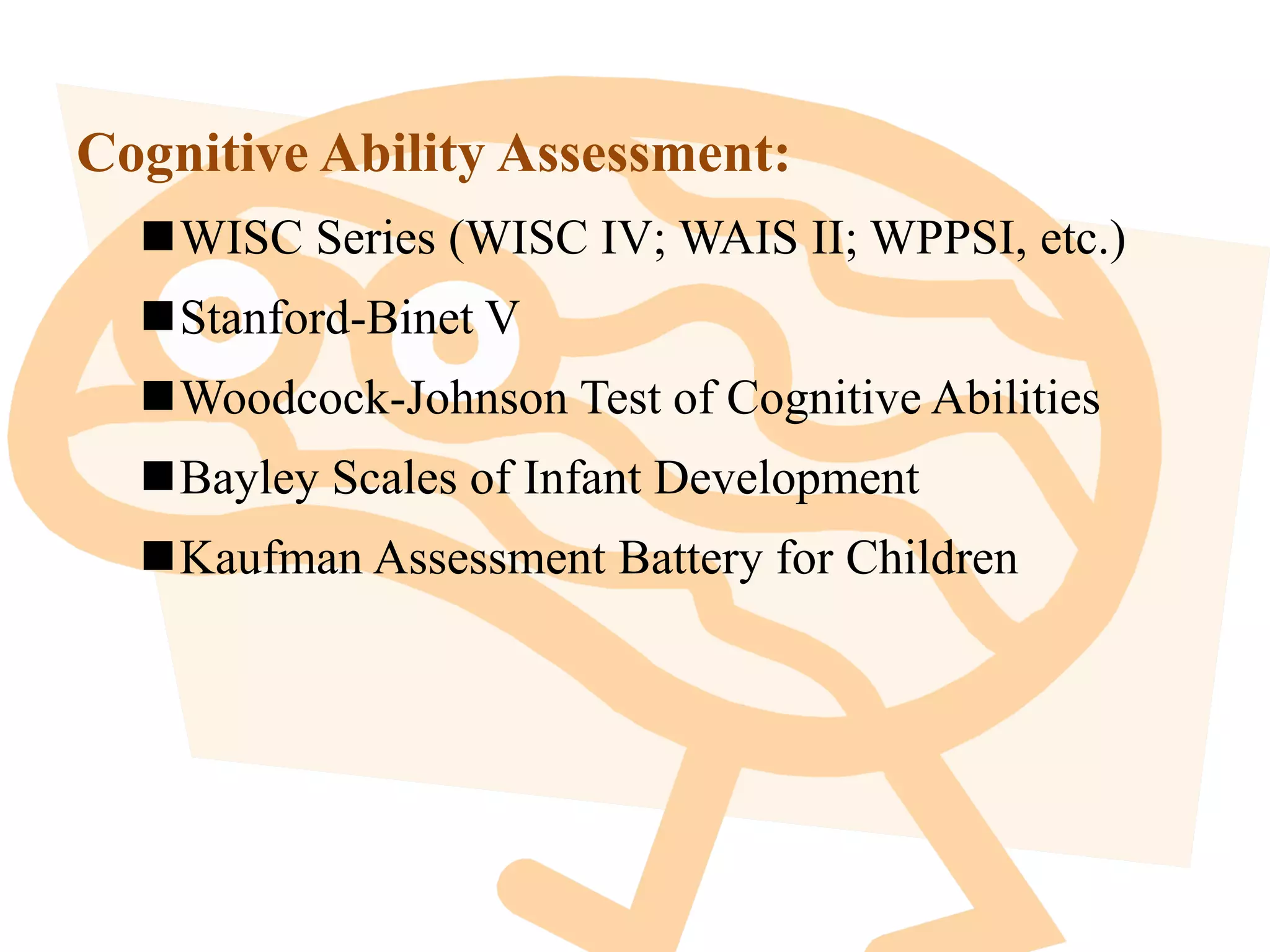 Cognitive Ability Assessment:

■ WISC Series (WISC IV; WAIS II; WPPSI, etc.)

■ Stanford-Binet V

■ Woodcock-Johnson Test of Cognitive Abilities

■ Bayley Scales of Infant Development

■ Kaufman Assessment Battery for Children